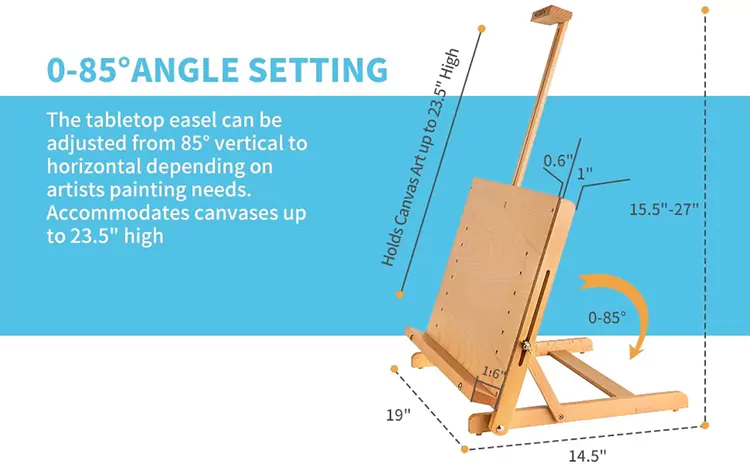 0-85°ANGLE SETTING

The tabletop easel can be adjusted from 85° vertical to horizontal depending on artists painting needs. Accommodates canvases up to 23.5" high

Holds Canvas Art up to 23.5" High

0.6"

1"

15.5"-27"

0-85°

1.6"

19"

14.5"